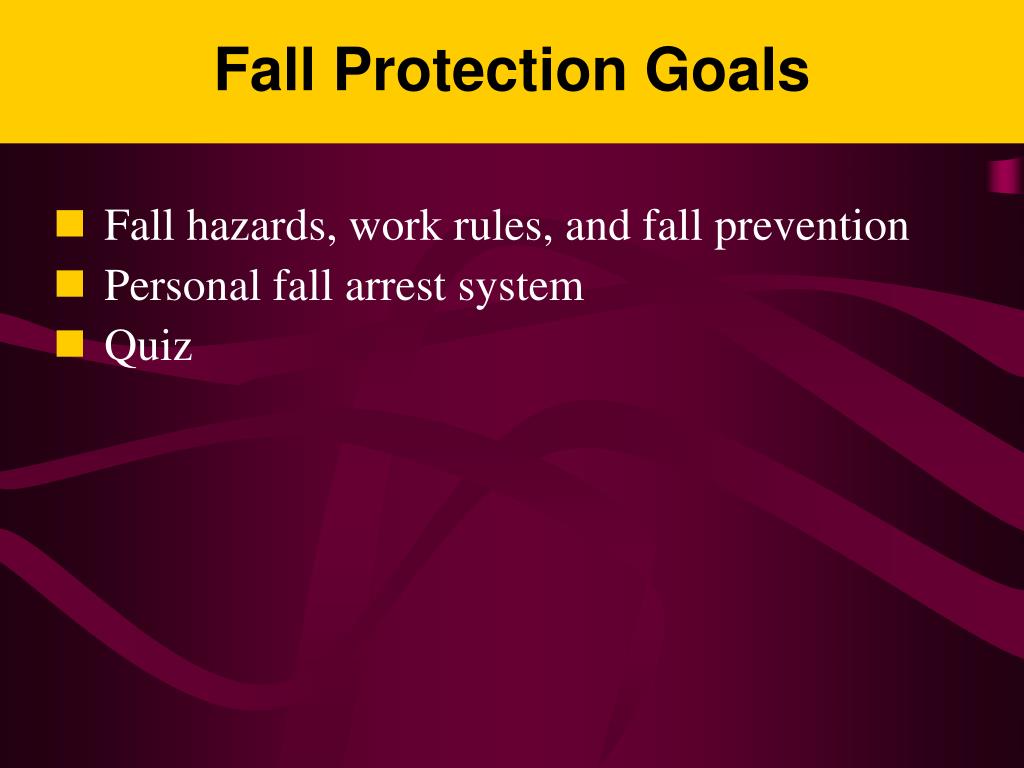 Fall Protection Goals

- Fall hazards, work rules, and fall prevention
- Personal fall arrest system
- Quiz